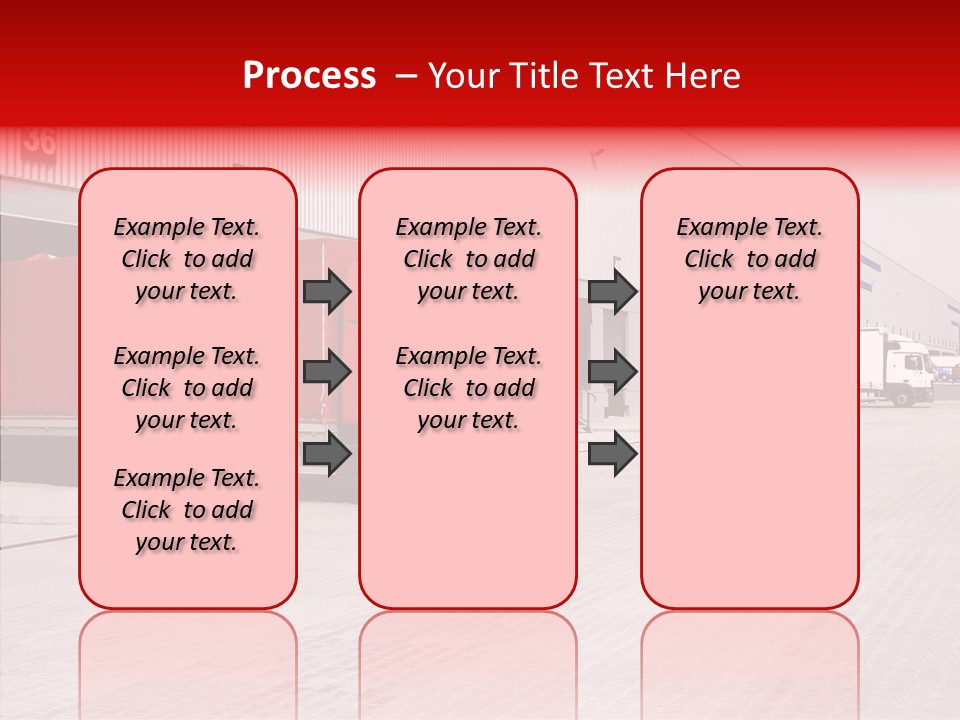 Process – Your Title Text Here

36

Example Text. Click to add your text.

Example Text. Click to add your text.

Example Text. Click to add your text.

Example Text. Click to add your text.

Example Text. Click to add your text.

Example Text. Click to add your text.